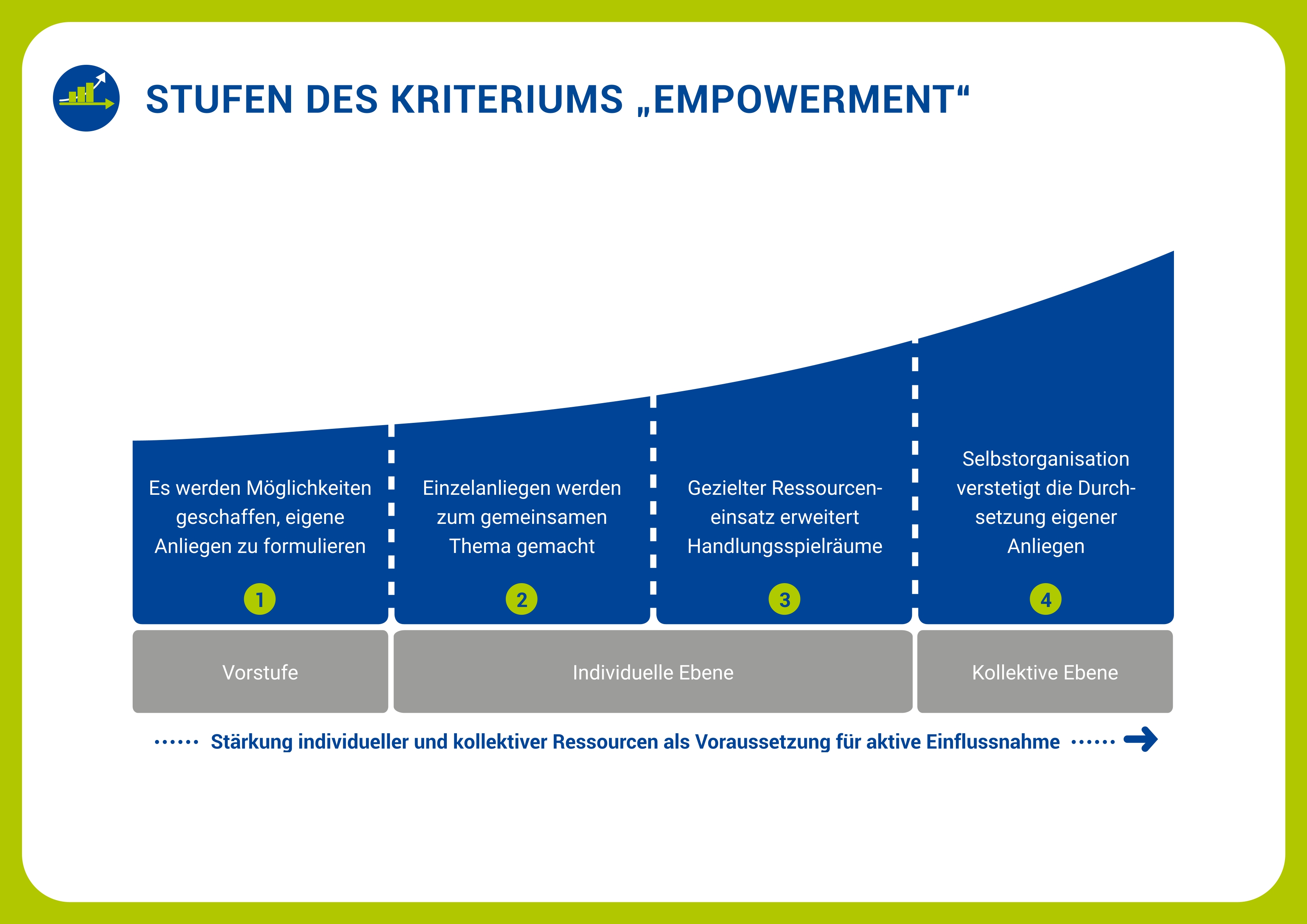 STUFEN DES KRITERIUMS „EMPOWERMENT“

Es werden Möglichkeiten geschaffen, eigene Anliegen zu formulieren

1

Einzelanliegen werden zum gemeinsamen Thema gemacht

2

Gezielter Ressourceneinsatz erweitert Handlungsspielräume

3

Selbstorganisation verstetigt die Durchsetzung eigener Anliegen

4

Vorstufe

Individuelle Ebene

Kollektive Ebene

Stärkung individueller und kollektiver Ressourcen als Voraussetzung für aktive Einflussnahme